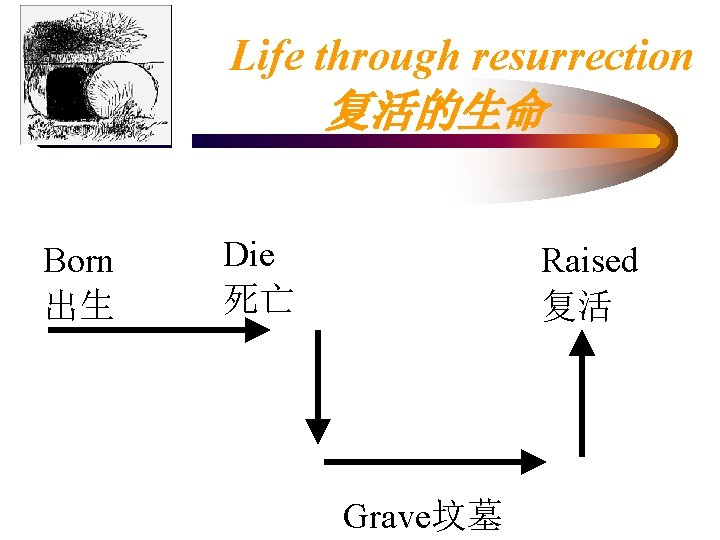 Life through resurrection
复活的生命

Born
出生

Die
死亡

Raised
复活

Grave坟墓